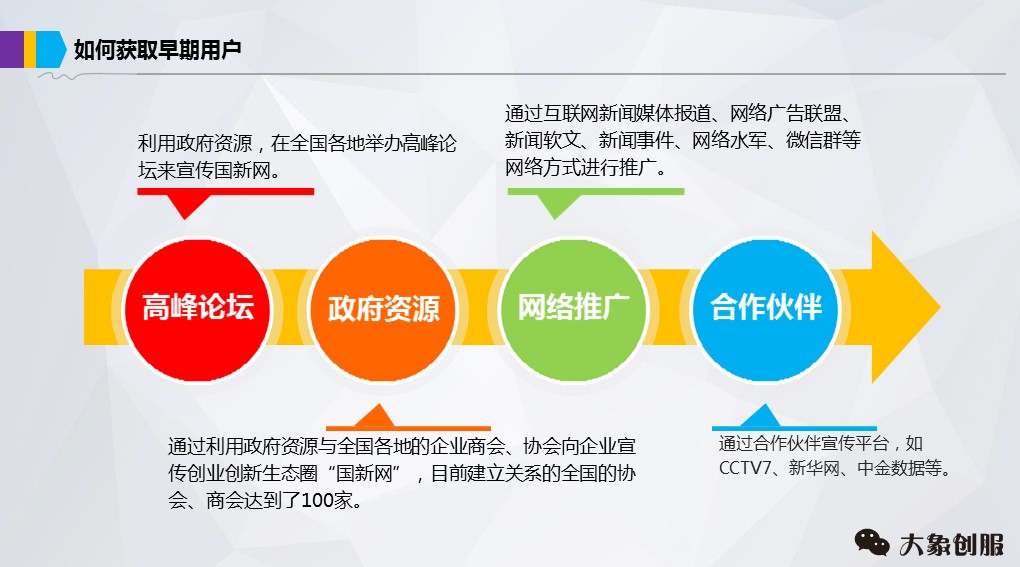 如何获取早期用户

利用政府资源，在全国各地举办高峰论坛来宣传国新网。

通过互联网新闻媒体报道、网络广告联盟、新闻软文、新闻事件、网络水军、微信群等网络方式进行推广。

高峰论坛

政府资源

网络推广

合作伙伴

通过利用政府资源与全国各地的企业商会、协会向企业宣传创业创新生态圈“国新网”，目前建立关系的全国的协会、商会达到了100家。

通过合作伙伴宣传平台，如CCTV7、新华网、中金数据等。

大象创服